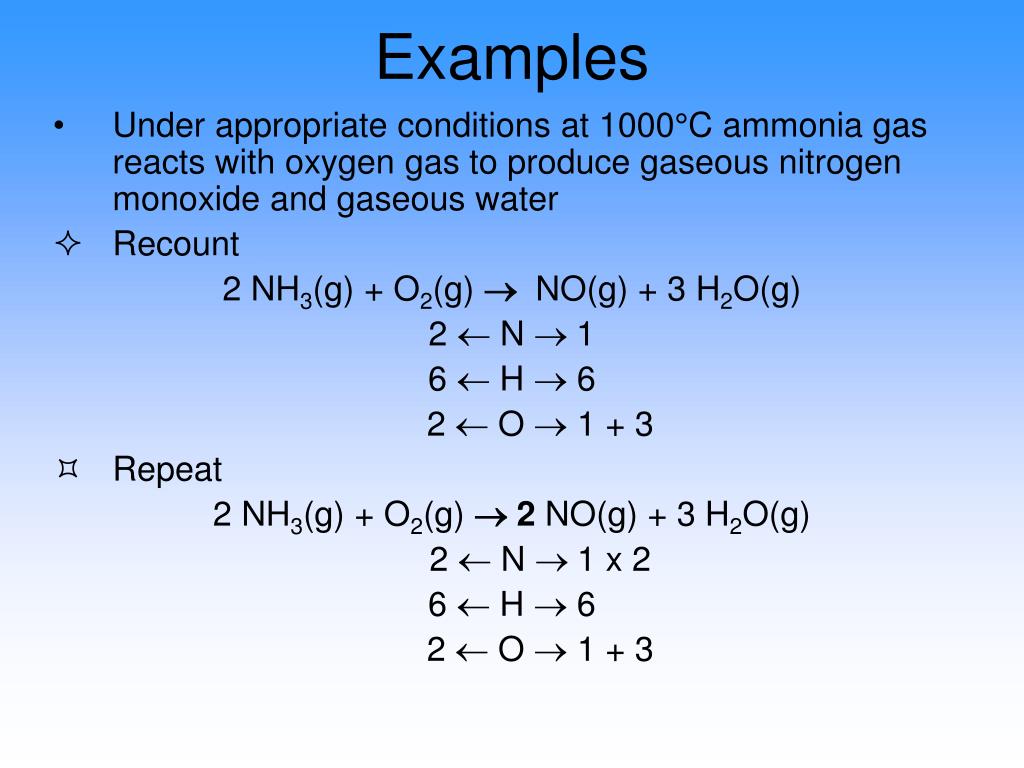 Examples

• Under appropriate conditions at 1000°C ammonia gas reacts with oxygen gas to produce gaseous nitrogen monoxide and gaseous water

✧ Recount

$2\ NH_3(g) + O_2(g) \rightarrow NO(g) + 3\ H_2O(g)$

$2 \leftarrow N \rightarrow 1$

$6 \leftarrow H \rightarrow 6$

$2 \leftarrow O \rightarrow 1 + 3$

¤ Repeat

$2\ NH_3(g) + O_2(g) \rightarrow \mathbf{2}\ NO(g) + 3\ H_2O(g)$

$2 \leftarrow N \rightarrow 1 \times 2$

$6 \leftarrow H \rightarrow 6$

$2 \leftarrow O \rightarrow 1 + 3$